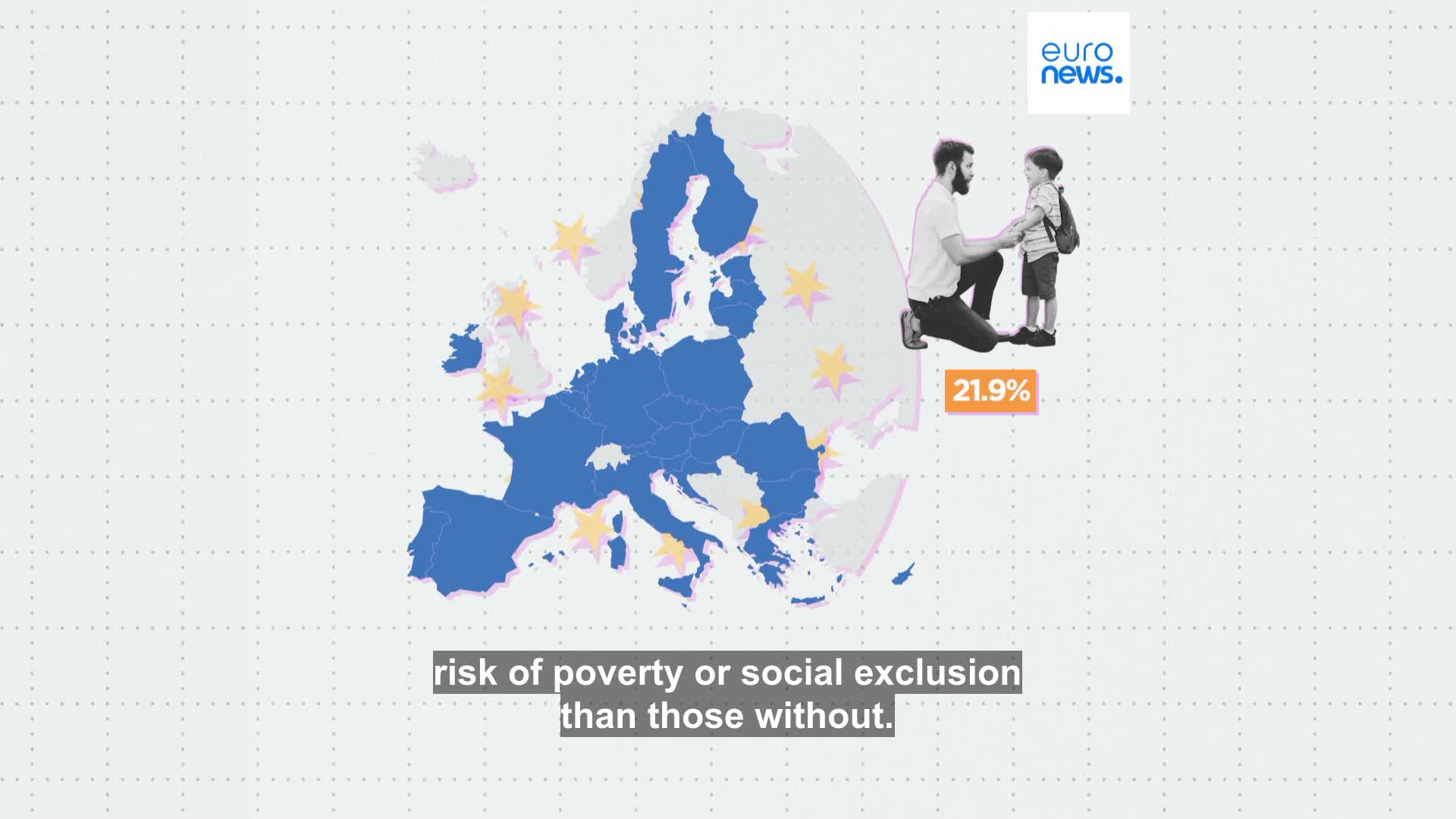 euro
news.

21.9%

risk of poverty or social exclusion
than those without.